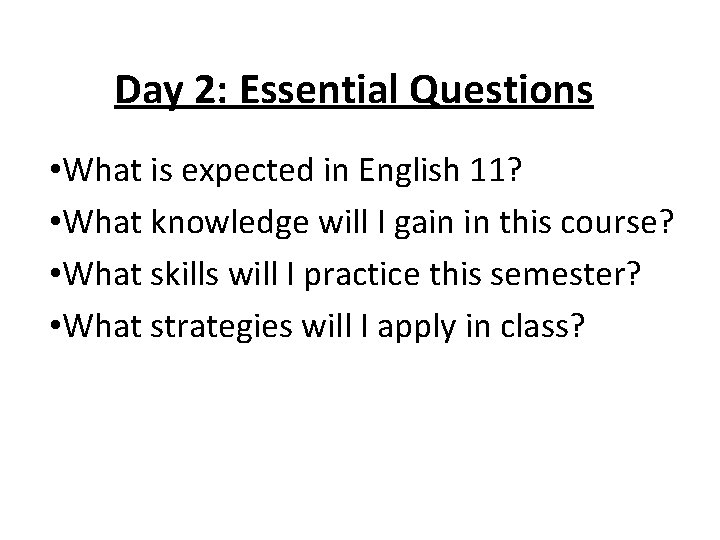 Day 2: Essential Questions

•What is expected in English 11?
•What knowledge will I gain in this course?
•What skills will I practice this semester?
•What strategies will I apply in class?